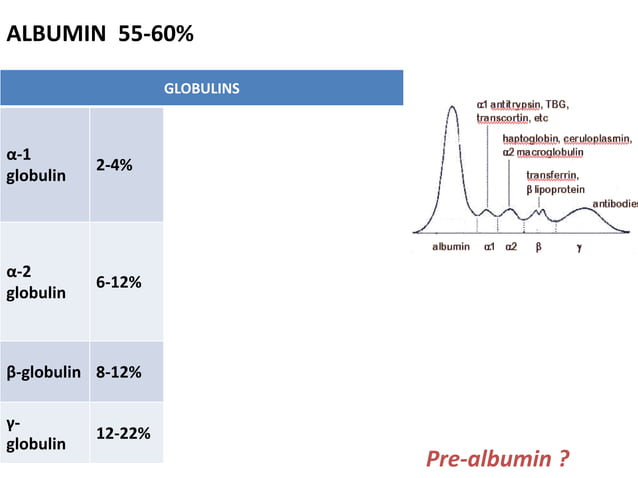 ALBUMIN 55-60%

| GLOBULINS | |
|---|---|
| α-1 globulin | 2-4% |
| α-2 globulin | 6-12% |
| β-globulin | 8-12% |
| γ-globulin | 12-22% |

α1 antitrypsin, TBG, transcortin, etc

haptoglobin, ceruloplasmin, α2 macroglobulin

transferrin, β lipoprotein

antibodies

albumin α1 α2 β γ

Pre-albumin ?